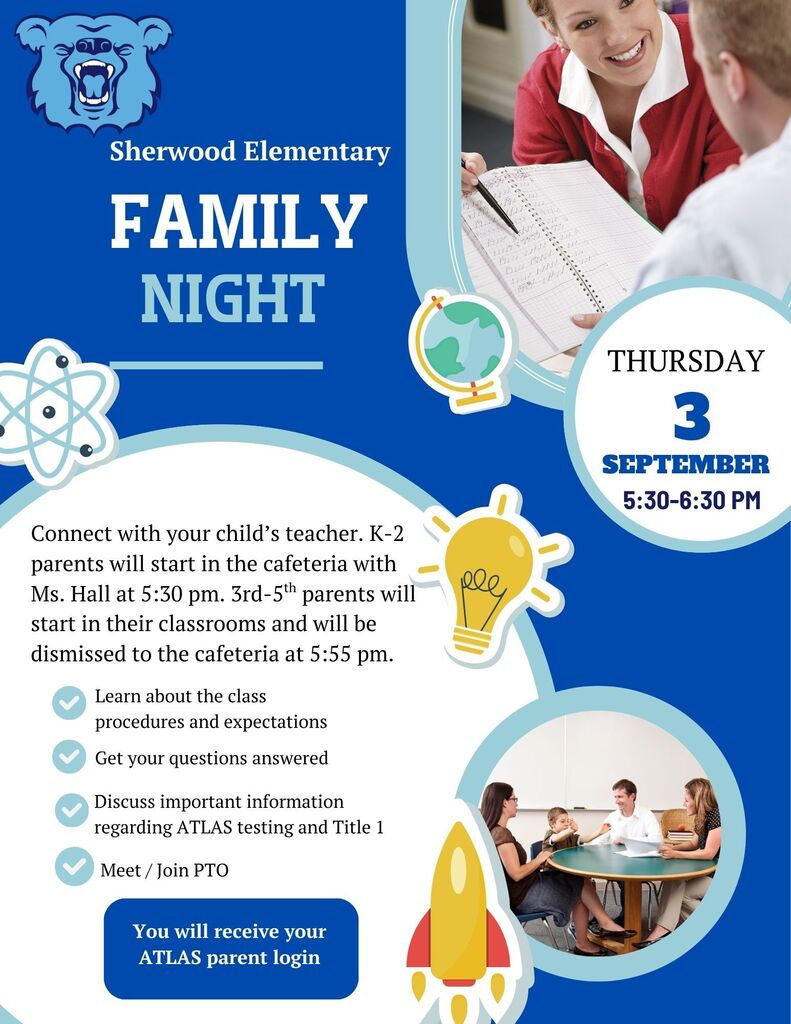 Sherwood Elementary

FAMILY NIGHT

THURSDAY
3
SEPTEMBER
5:30-6:30 PM

Connect with your child's teacher. K-2 parents will start in the cafeteria with Ms. Hall at 5:30 pm. 3rd-5$^{th}$ parents will start in their classrooms and will be dismissed to the cafeteria at 5:55 pm.

Learn about the class procedures and expectations

Get your questions answered

Discuss important information regarding ATLAS testing and Title 1

Meet / Join PTO

You will receive your ATLAS parent login